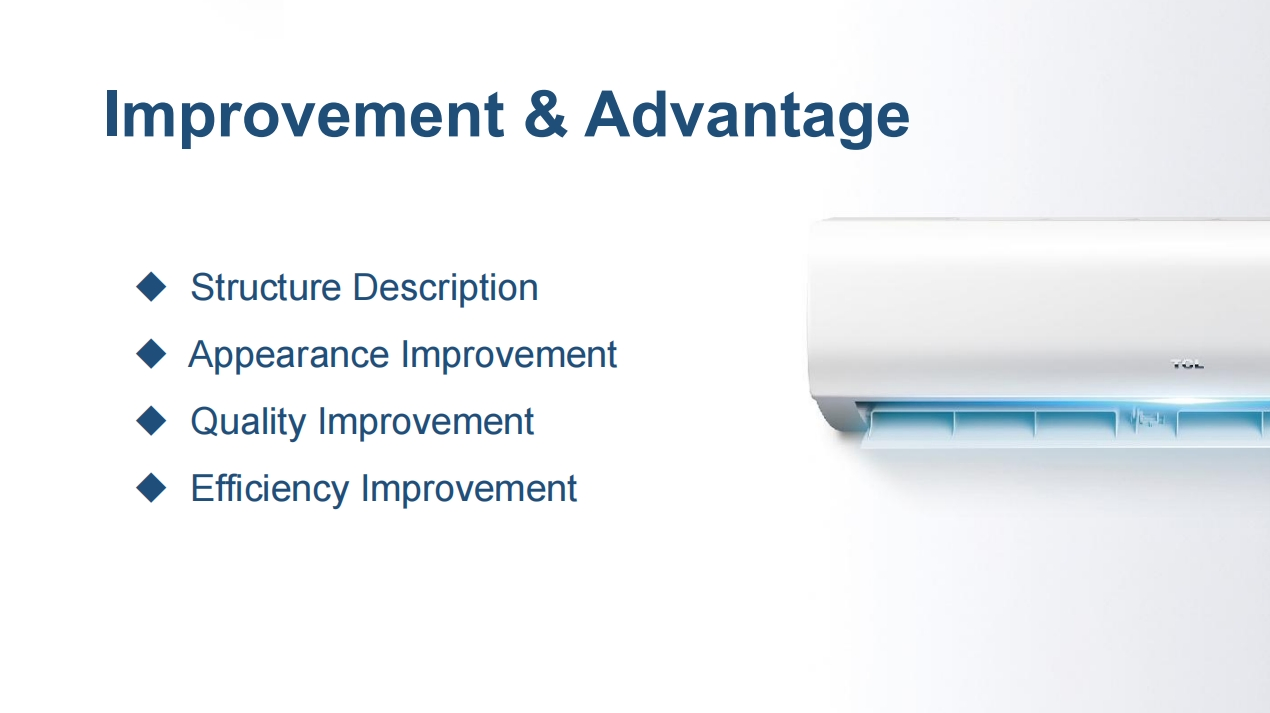 Improvement & Advantage

◆ Structure Description
◆ Appearance Improvement
◆ Quality Improvement
◆ Efficiency Improvement

TCL